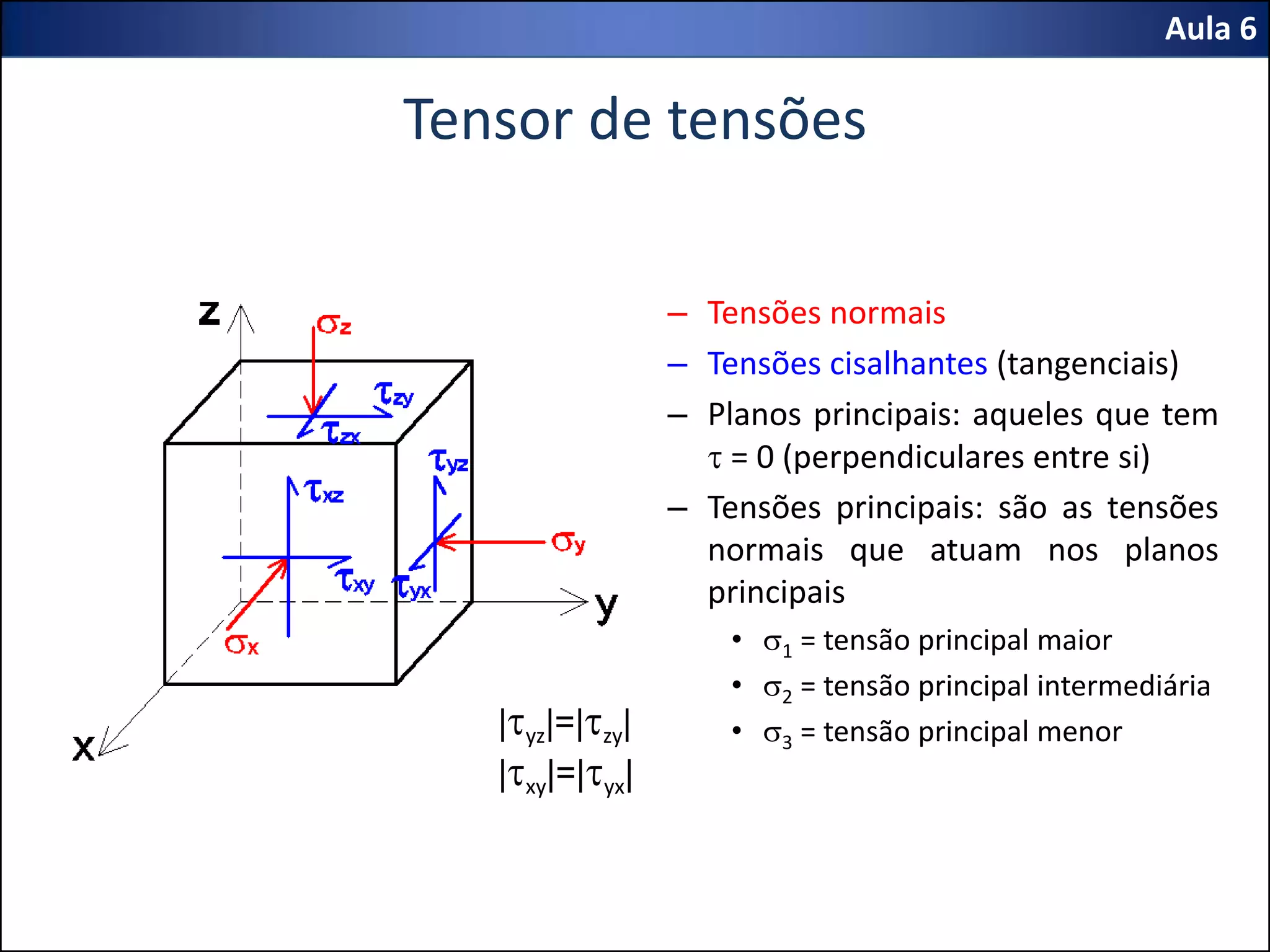 Aula 6

Tensor de tensões

z
$\sigma_z$
$\tau_{zy}$
$\tau_{zx}$
$\tau_{yz}$
$\tau_{xz}$
$\sigma_y$
$\tau_{xy}$
$\tau_{yx}$
y
$\sigma_x$
x

$|\tau_{yz}|=|\tau_{zy}|$
$|\tau_{xy}|=|\tau_{yx}|$

– Tensões normais
– Tensões cisalhantes (tangenciais)
– Planos principais: aqueles que tem $\tau = 0$ (perpendiculares entre si)
– Tensões principais: são as tensões normais que atuam nos planos principais
• $\sigma_1$ = tensão principal maior
• $\sigma_2$ = tensão principal intermediária
• $\sigma_3$ = tensão principal menor